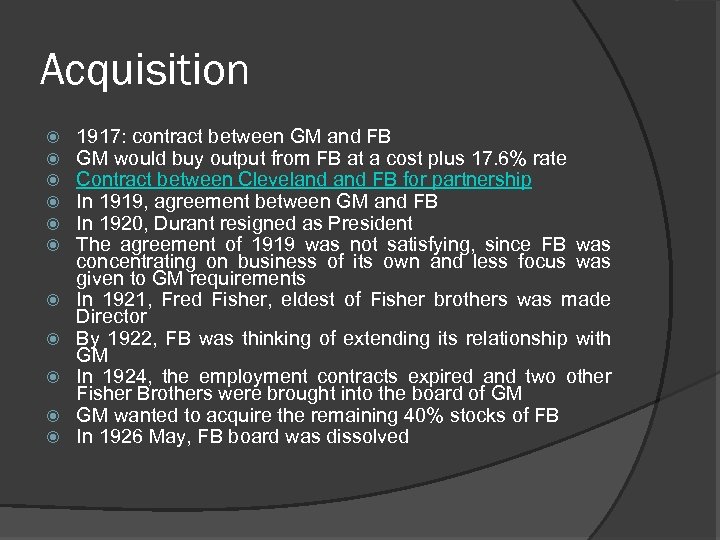 Acquisition

1917: contract between GM and FB
GM would buy output from FB at a cost plus 17.6% rate
Contract between Cleveland and FB for partnership
In 1919, agreement between GM and FB
In 1920, Durant resigned as President
The agreement of 1919 was not satisfying, since FB was concentrating on business of its own and less focus was given to GM requirements
In 1921, Fred Fisher, eldest of Fisher brothers was made Director
By 1922, FB was thinking of extending its relationship with GM
In 1924, the employment contracts expired and two other Fisher Brothers were brought into the board of GM
GM wanted to acquire the remaining 40% stocks of FB
In 1926 May, FB board was dissolved